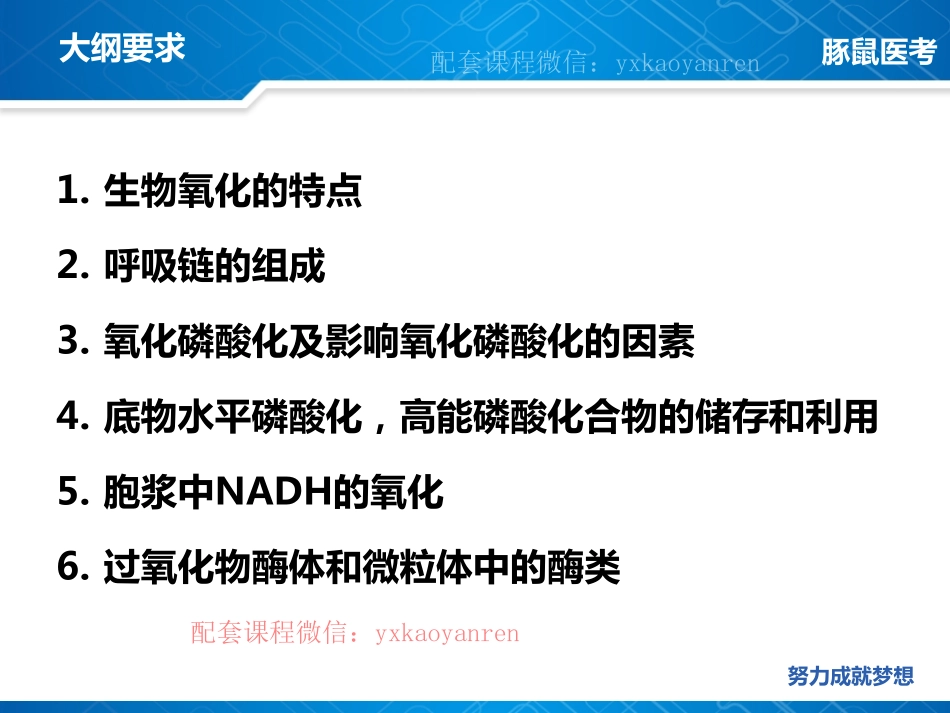 大纲要求

配套课程微信：yxkaoyanren

豚鼠医考

1. 生物氧化的特点

2. 呼吸链的组成

3. 氧化磷酸化及影响氧化磷酸化的因素

4. 底物水平磷酸化，高能磷酸化合物的储存和利用

5. 胞浆中NADH的氧化

6. 过氧化物酶体和微粒体中的酶类

配套课程微信：yxkaoyanren

努力成就梦想